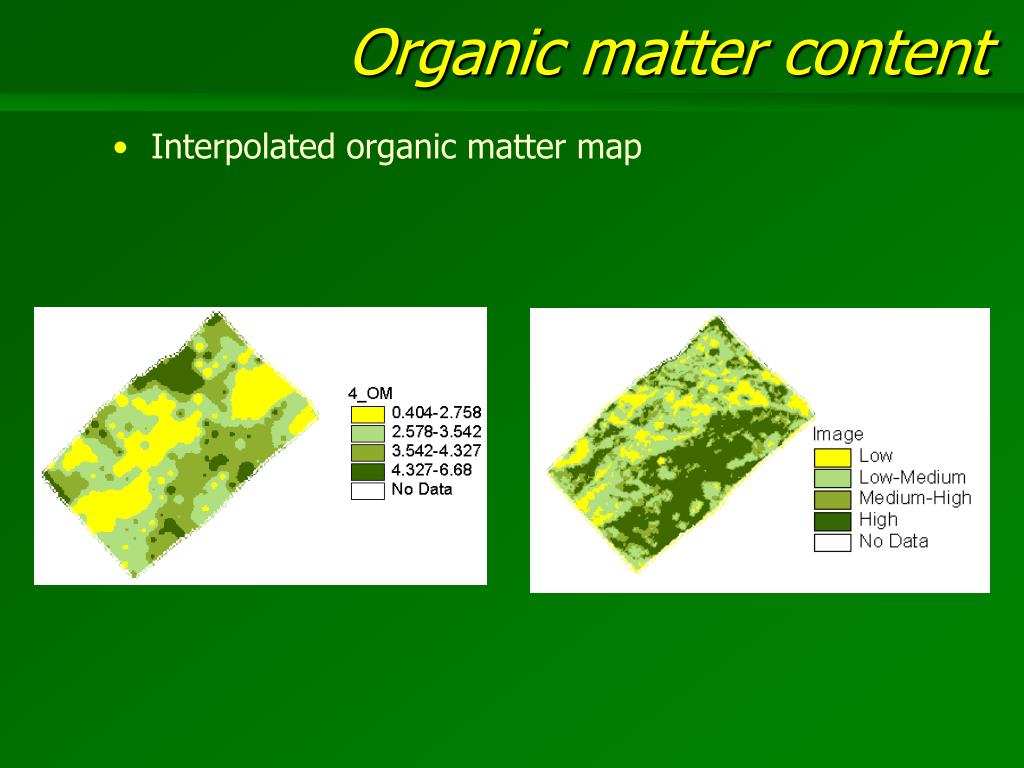 Organic matter content

• Interpolated organic matter map

4_OM
0.404-2.758
2.578-3.542
3.542-4.327
4.327-6.68
No Data

Image
Low
Low-Medium
Medium-High
High
No Data